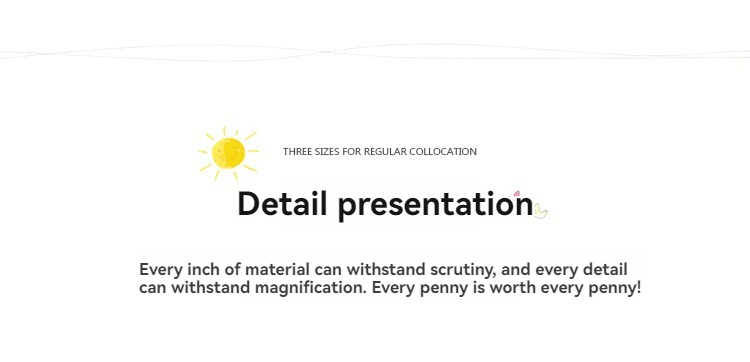 THREE SIZES FOR REGULAR COLLOCATION

Detail presentation

Every inch of material can withstand scrutiny, and every detail can withstand magnification. Every penny is worth every penny!